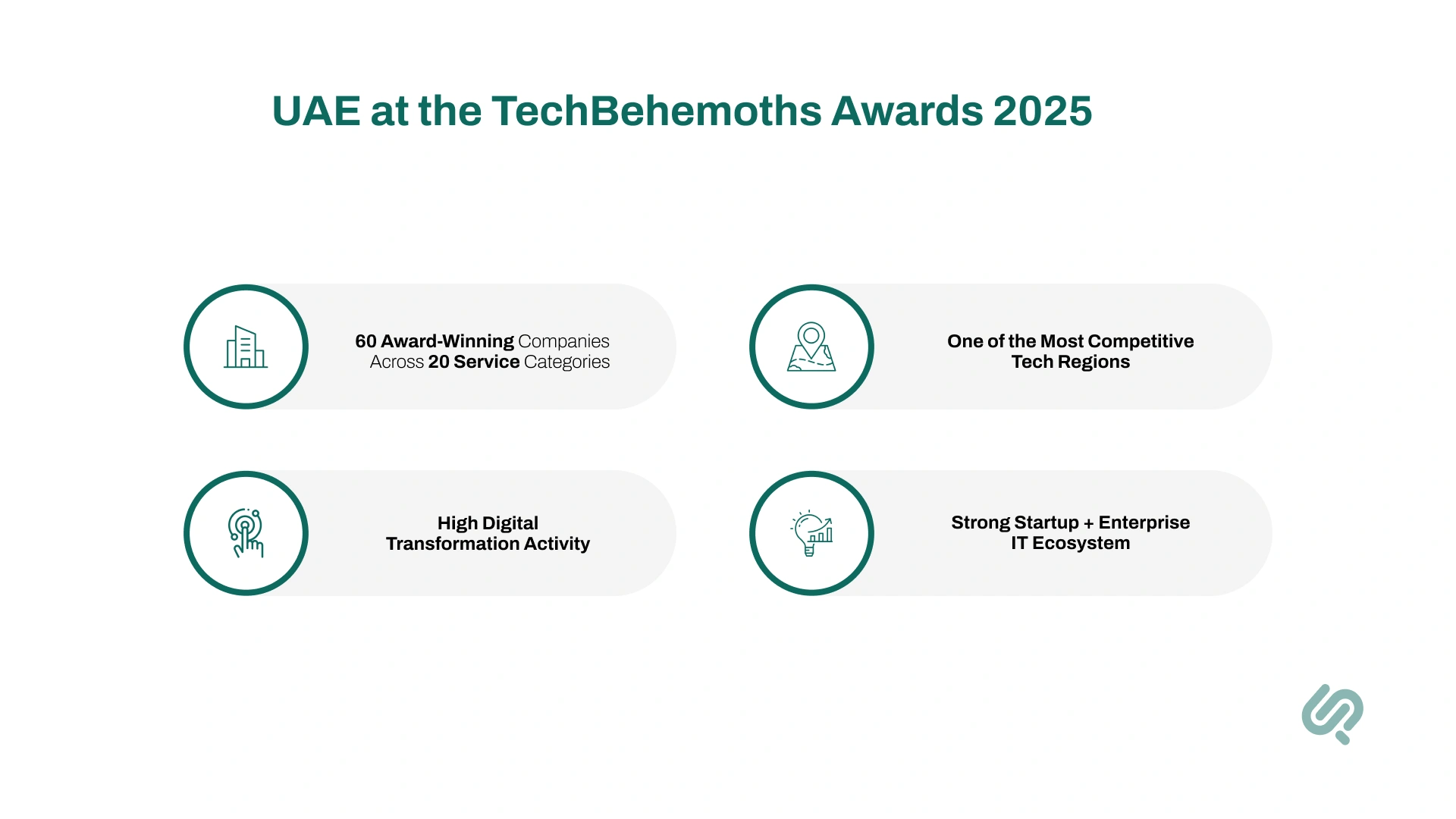 UAE at the TechBehemoths Awards 2025

60 Award-Winning Companies Across 20 Service Categories

One of the Most Competitive Tech Regions

High Digital Transformation Activity

Strong Startup + Enterprise IT Ecosystem